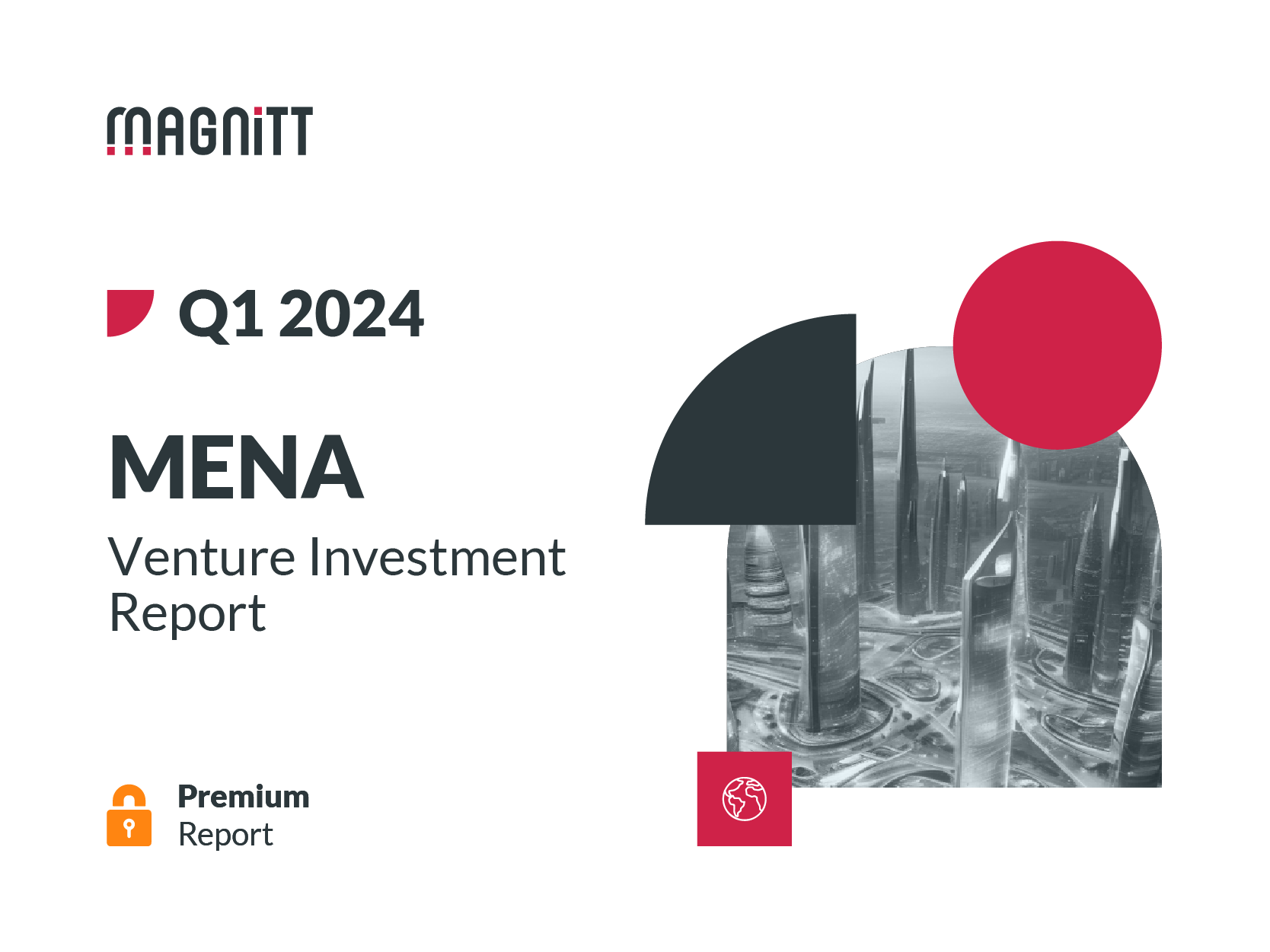 MAGNiTT

Q1 2024

MENA

Venture Investment Report

Premium Report